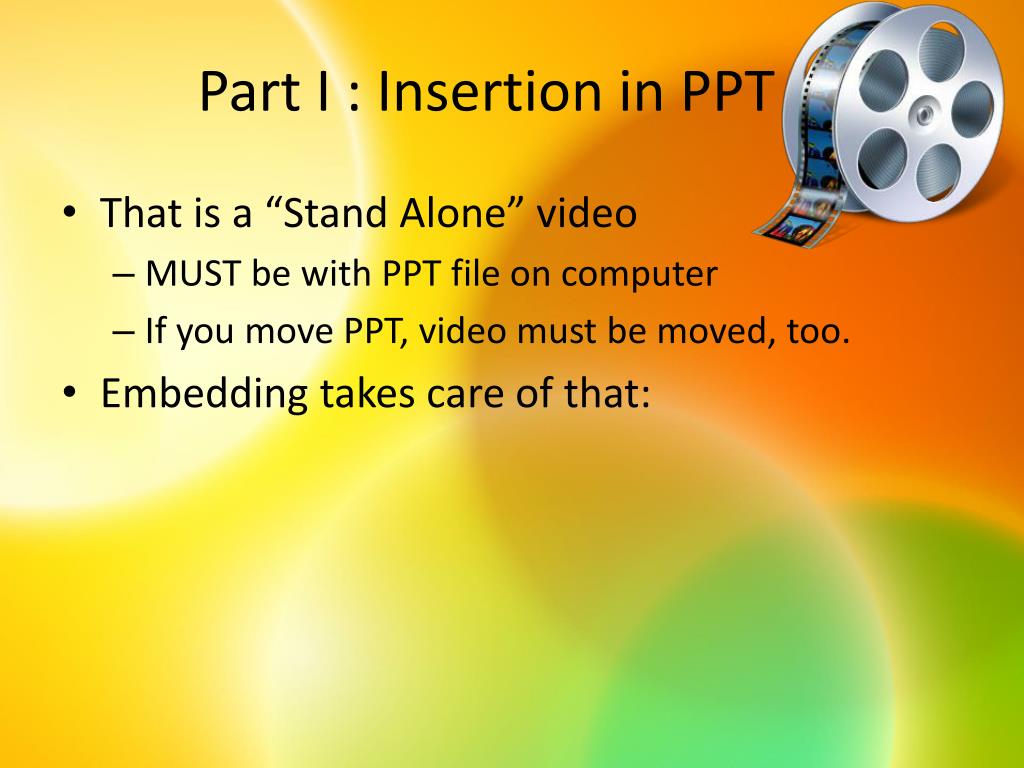 Part I : Insertion in PPT

• That is a “Stand Alone” video
– MUST be with PPT file on computer
– If you move PPT, video must be moved, too.
• Embedding takes care of that: